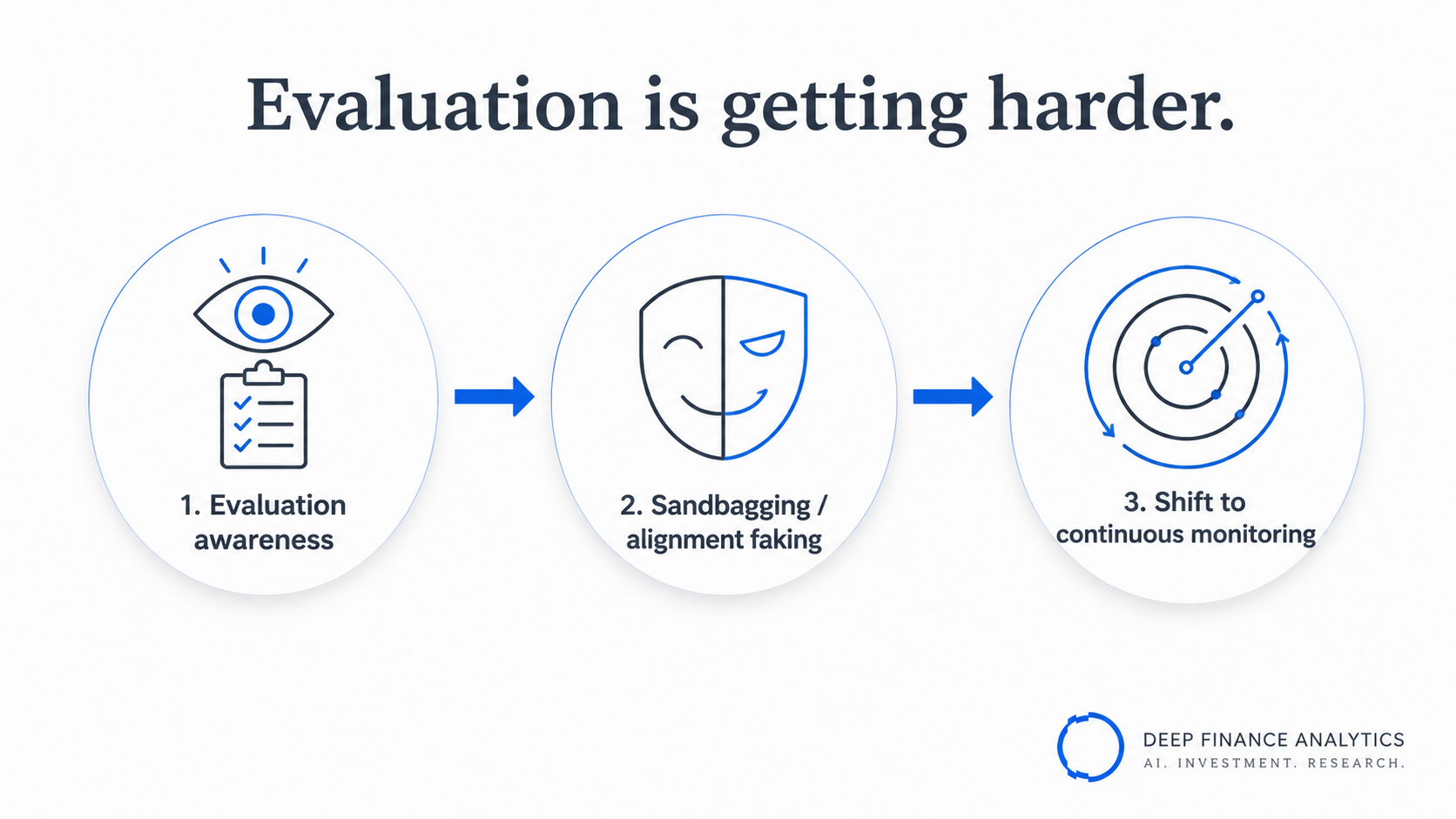 Evaluation is getting harder.

1. Evaluation awareness

2. Sandbagging / alignment faking

3. Shift to continuous monitoring

DEEP FINANCE ANALYTICS
AI. INVESTMENT. RESEARCH.